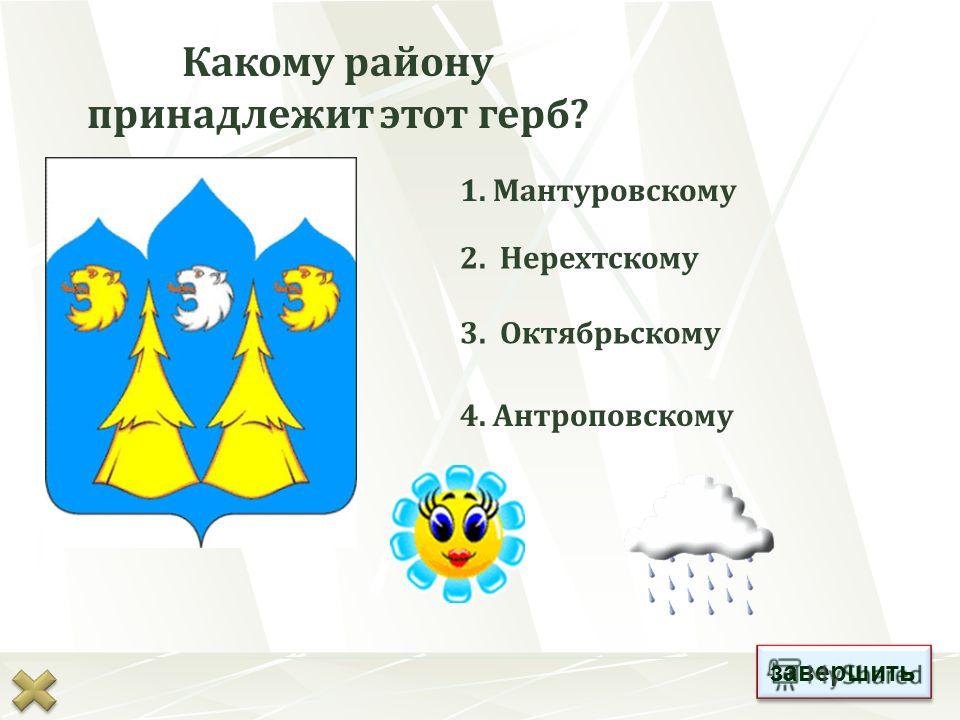 Какому району принадлежит этот герб?

1. Мантуровскому

2. Нерехтскому

3. Октябрьскому

4. Антроповскому

завершить